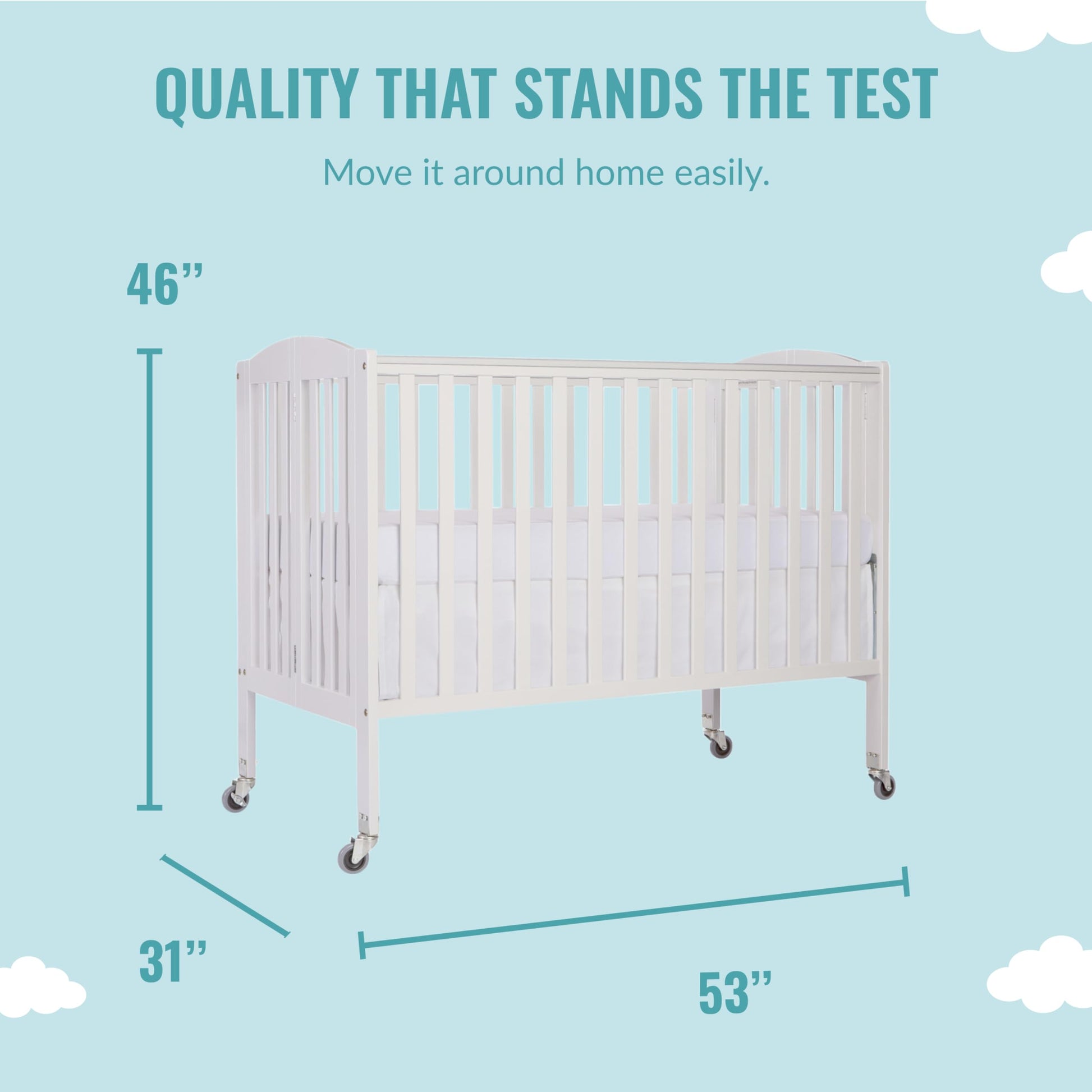 QUALITY THAT STANDS THE TEST

Move it around home easily.

46’’

31’’

53’’